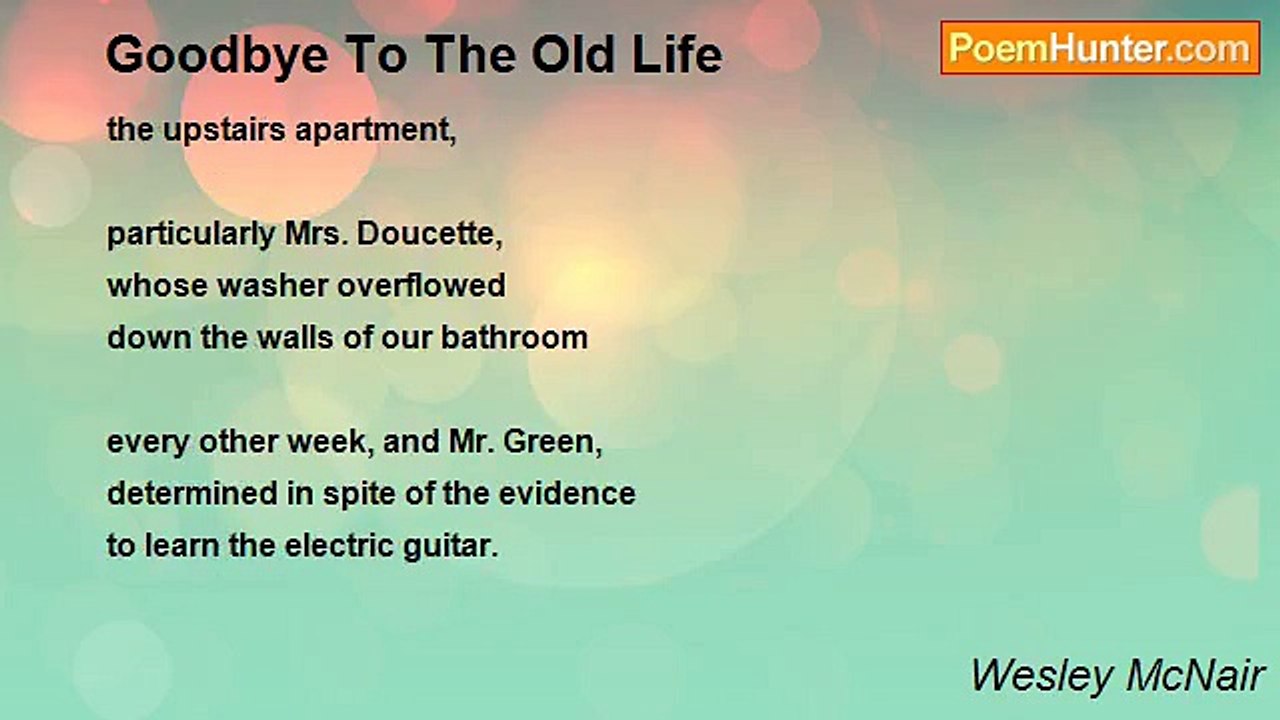 Goodbye To The Old Life

PoemHunter.com

the upstairs apartment,

particularly Mrs. Doucette,
whose washer overflowed
down the walls of our bathroom

every other week, and Mr. Green,
determined in spite of the evidence
to learn the electric guitar.

Wesley McNair